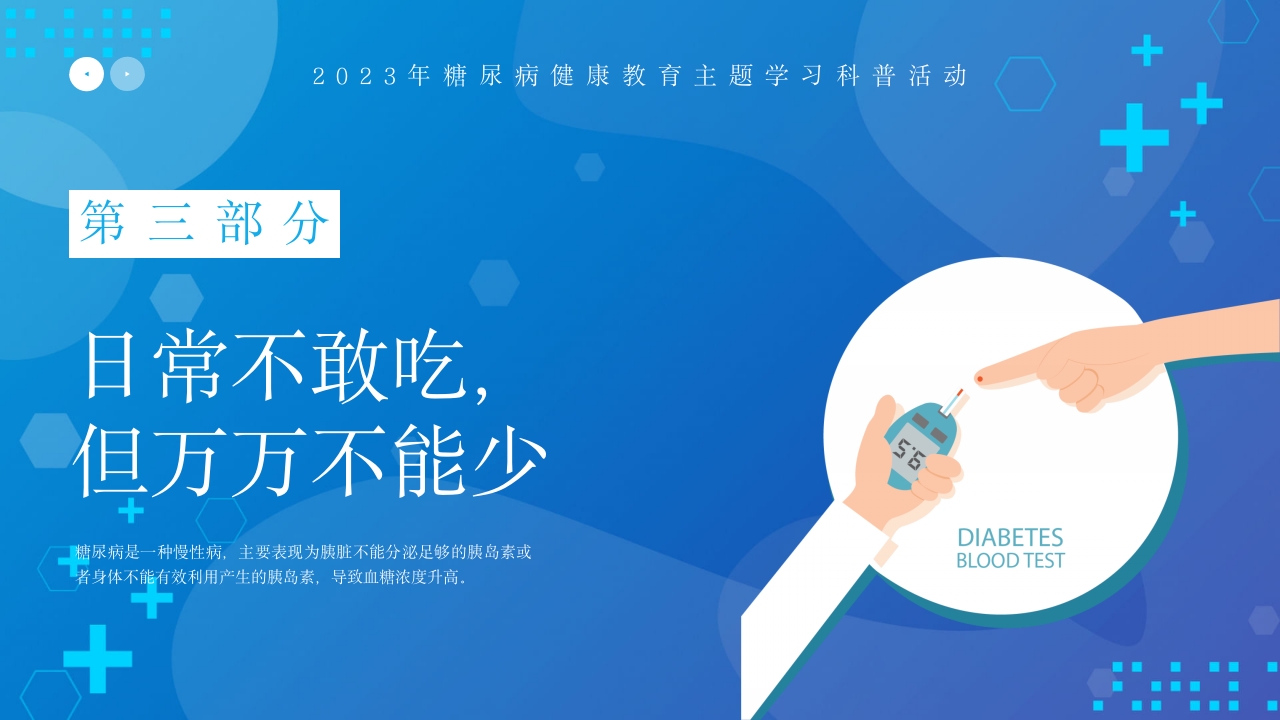 2023年糖尿病健康教育主题学习科普活动

第三部分

日常不敢吃，
但万万不能少

糖尿病是一种慢性病，主要表现为胰脏不能分泌足够的胰岛素或者身体不能有效利用产生的胰岛素，导致血糖浓度升高。

5.6

DIABETES
BLOOD TEST